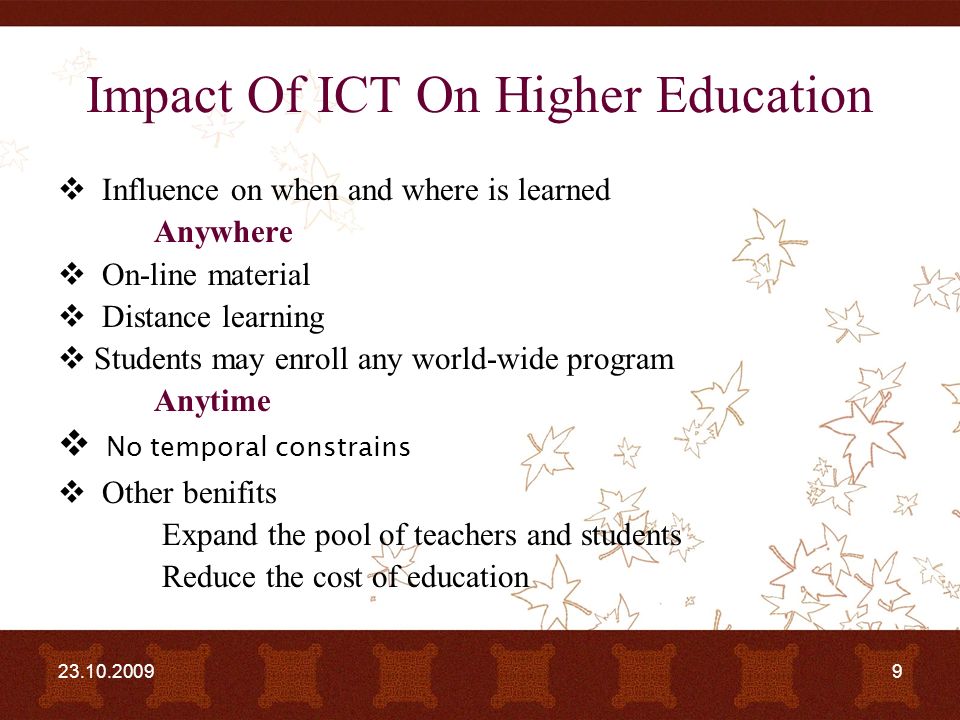 Impact Of ICT On Higher Education

❖ Influence on when and where is learned

Anywhere

❖ On-line material

❖ Distance learning

❖ Students may enroll any world-wide program

Anytime

❖ No temporal constrains

❖ Other benifits

Expand the pool of teachers and students

Reduce the cost of education

23.10.2009

9